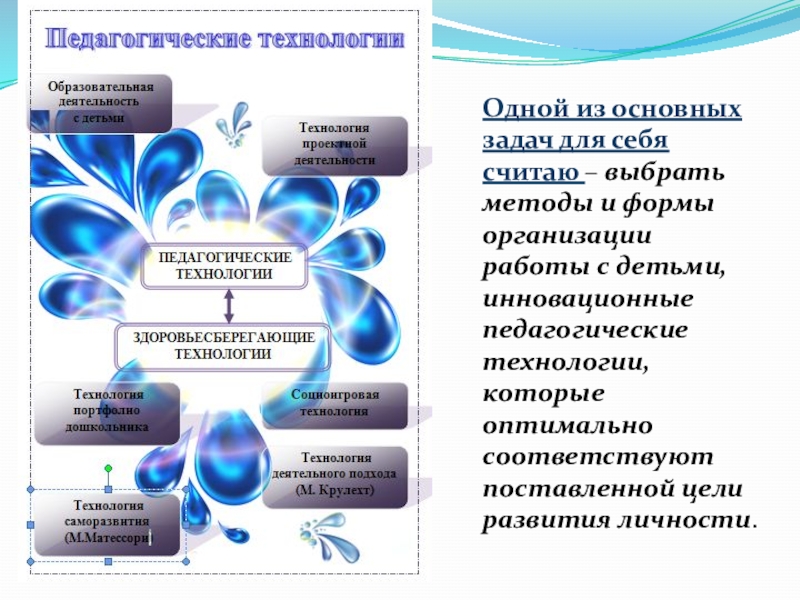 Педагогические технологии

Образовательная деятельность с детьми

Технология проектной деятельности

ПЕДАГОГИЧЕСКИЕ ТЕХНОЛОГИИ

ЗДОРОВЬЕСБЕРЕГАЮЩИЕ ТЕХНОЛОГИИ

Технология портфолио дошкольника

Социоигровая технология

Технология деятельного подхода (М. Крулехт)

Технология саморазвития (М.Матессори)

Одной из основных задач для себя считаю – выбрать методы и формы организации работы с детьми, инновационные педагогические технологии, которые оптимально соответствуют поставленной цели развития личности.